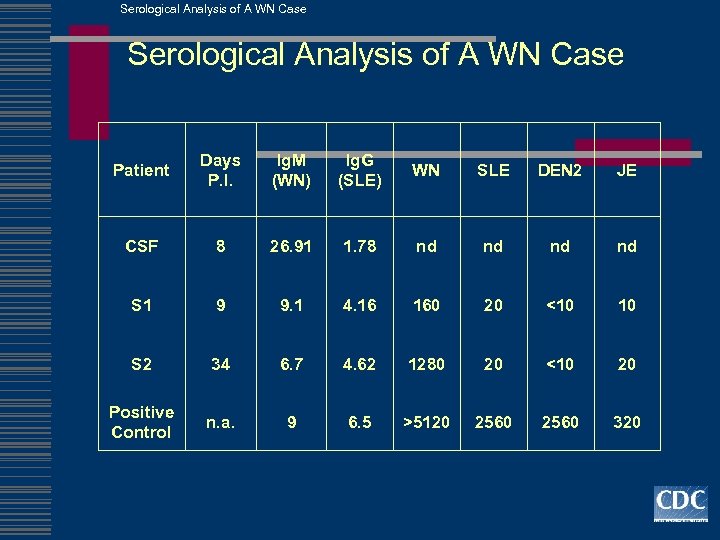 Serological Analysis of A WN Case

Serological Analysis of A WN Case

| Patient | Days P.I. | IgM (WN) | IgG (SLE) | WN | SLE | DEN2 | JE |
|---|---|---|---|---|---|---|---|
| CSF | 8 | 26.91 | 1.78 | nd | nd | nd | nd |
| S1 | 9 | 9.1 | 4.16 | 160 | 20 | <10 | 10 |
| S2 | 34 | 6.7 | 4.62 | 1280 | 20 | <10 | 20 |
| Positive Control | n.a. | 9 | 6.5 | >5120 | 2560 | 2560 | 320 |

CDC